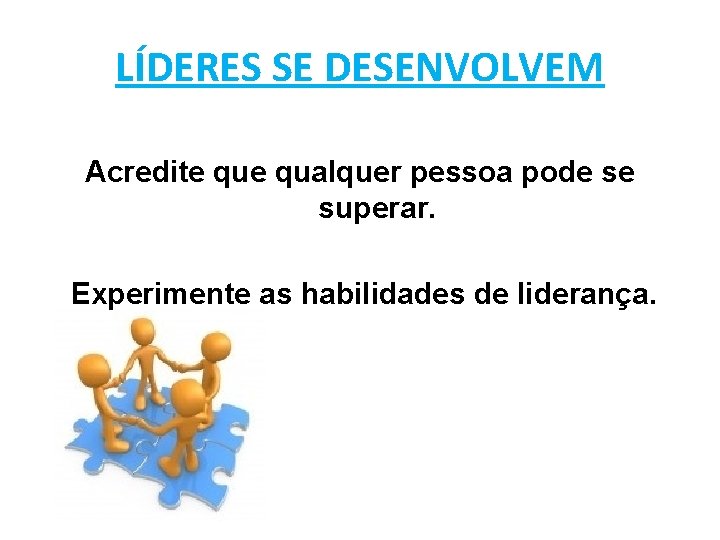 LÍDERES SE DESENVOLVEM

Acredite que qualquer pessoa pode se superar.

Experimente as habilidades de liderança.